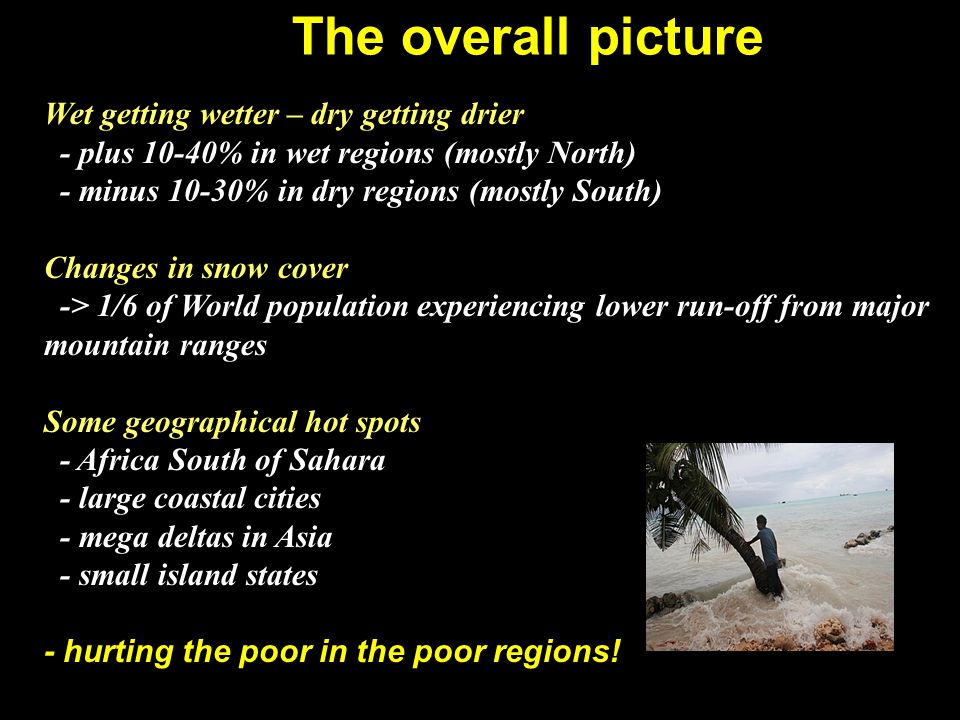 The overall picture

Wet getting wetter – dry getting drier
- plus 10-40% in wet regions (mostly North)
- minus 10-30% in dry regions (mostly South)

Changes in snow cover
-> 1/6 of World population experiencing lower run-off from major mountain ranges

Some geographical hot spots
- Africa South of Sahara
- large coastal cities
- mega deltas in Asia
- small island states

- hurting the poor in the poor regions!